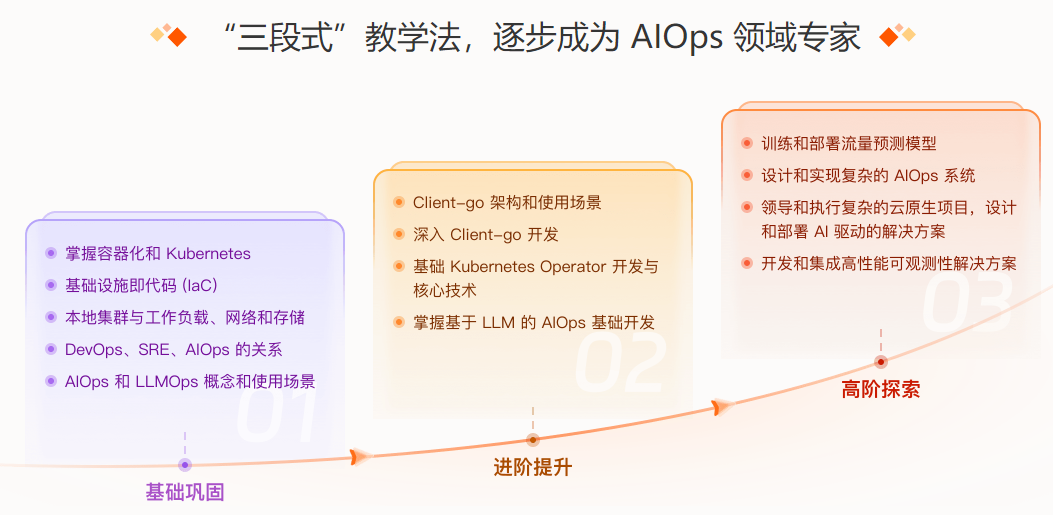 “三段式”教学法，逐步成为 AIOps 领域专家

掌握容器化和 Kubernetes
基础设施即代码 (IaC)
本地集群与工作负载、网络和存储
DevOps、SRE、AIOps 的关系
AIOps 和 LLMOps 概念和使用场景

01

基础巩固

Client-go 架构和使用场景
深入 Client-go 开发
基础 Kubernetes Operator 开发与核心技术
掌握基于 LLM 的 AIOps 基础开发

02

进阶提升

训练和部署流量预测模型
设计和实现复杂的 AIOps 系统
领导和执行复杂的云原生项目，设计和部署 AI 驱动的解决方案
开发和集成高性能可观测性解决方案

03

高阶探索